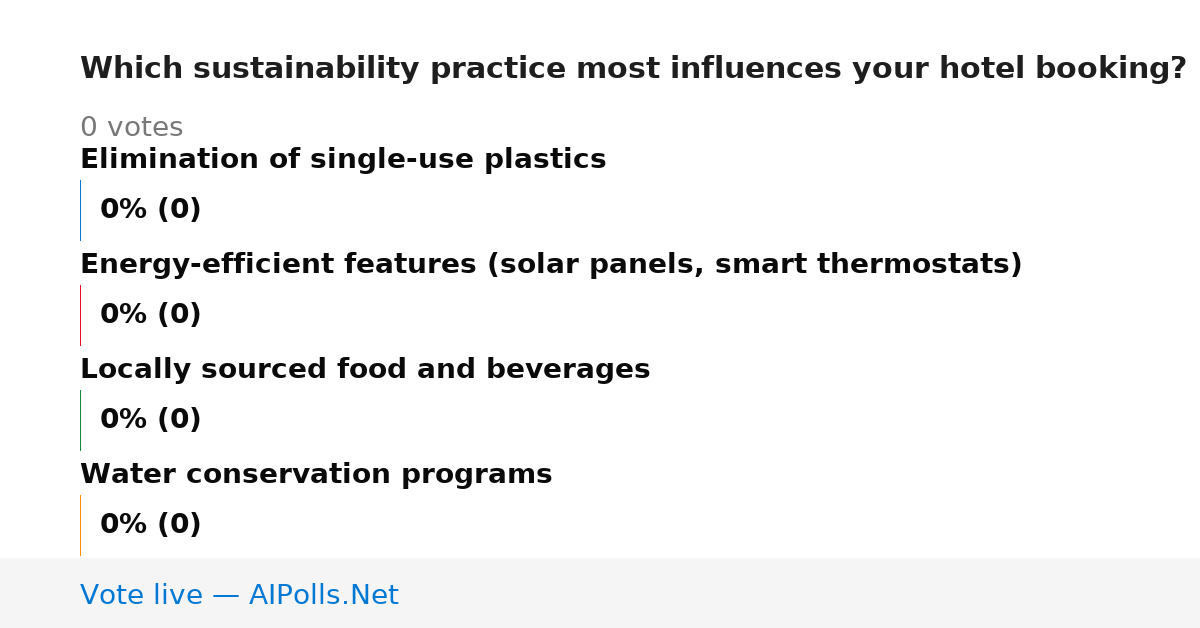 Which sustainability practice most influences your hotel booking?

0 votes

Elimination of single-use plastics

0% (0)

Energy-efficient features (solar panels, smart thermostats)

0% (0)

Locally sourced food and beverages

0% (0)

Water conservation programs

0% (0)

Vote live — AIPolls.Net